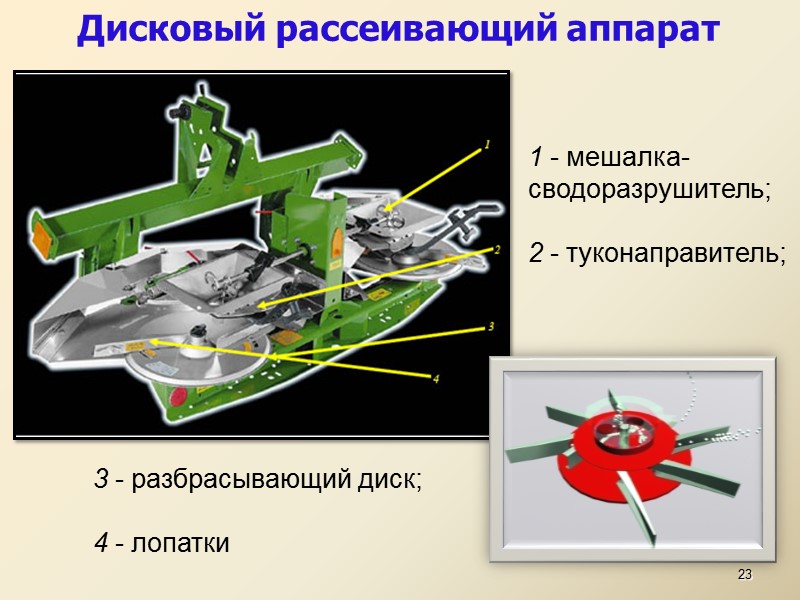 Дисковый рассеивающий аппарат

1

2

3

4

1 - мешалка-сводоразрушитель;

2 - туконаправитель;

3 - разбрасывающий диск;

4 - лопатки

23